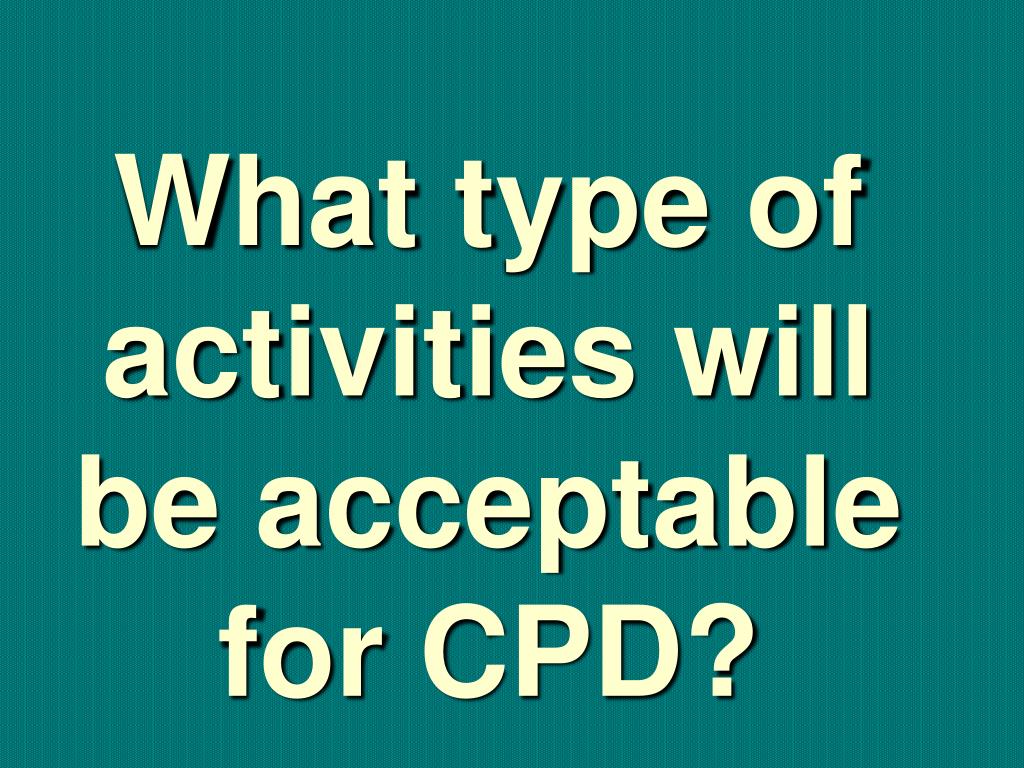 What type of activities will be acceptable for CPD?